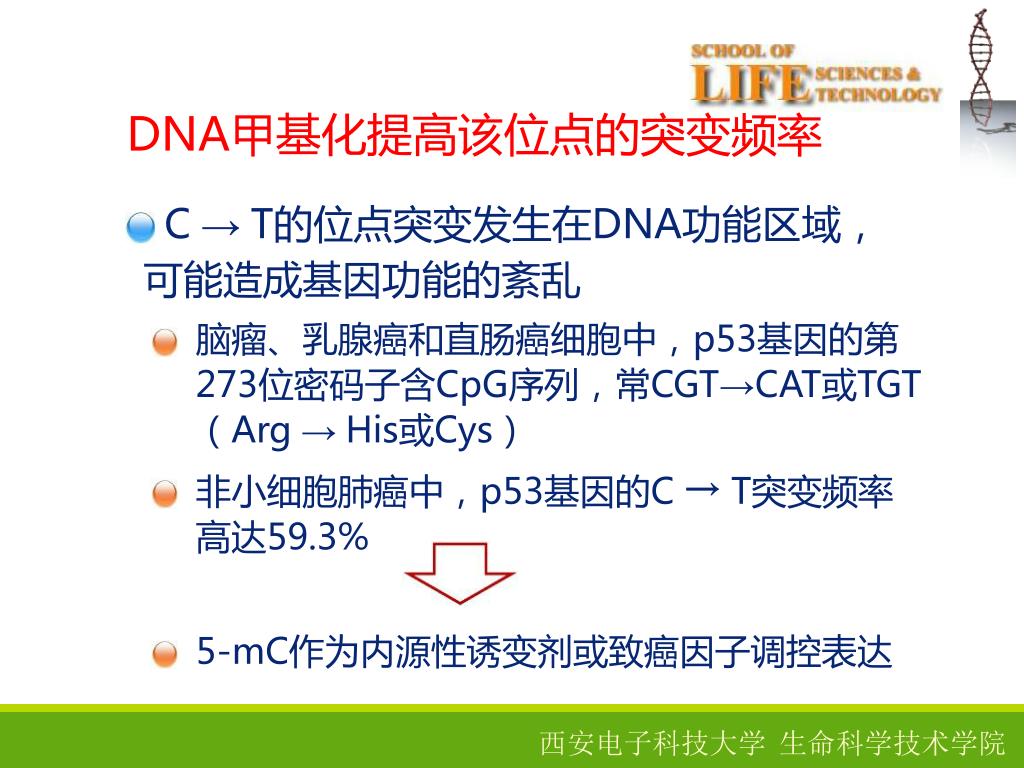 SCHOOL OF LIFE SCIENCES & TECHNOLOGY

DNA甲基化提高该位点的突变频率

C → T的位点突变发生在DNA功能区域，可能造成基因功能的紊乱

脑瘤、乳腺癌和直肠癌细胞中，p53基因的第273位密码子含CpG序列，常CGT→CAT或TGT（Arg → His或Cys）

非小细胞肺癌中，p53基因的C → T突变频率高达59.3%

5-mC作为内源性诱变剂或致癌因子调控表达

西安电子科技大学 生命科学技术学院